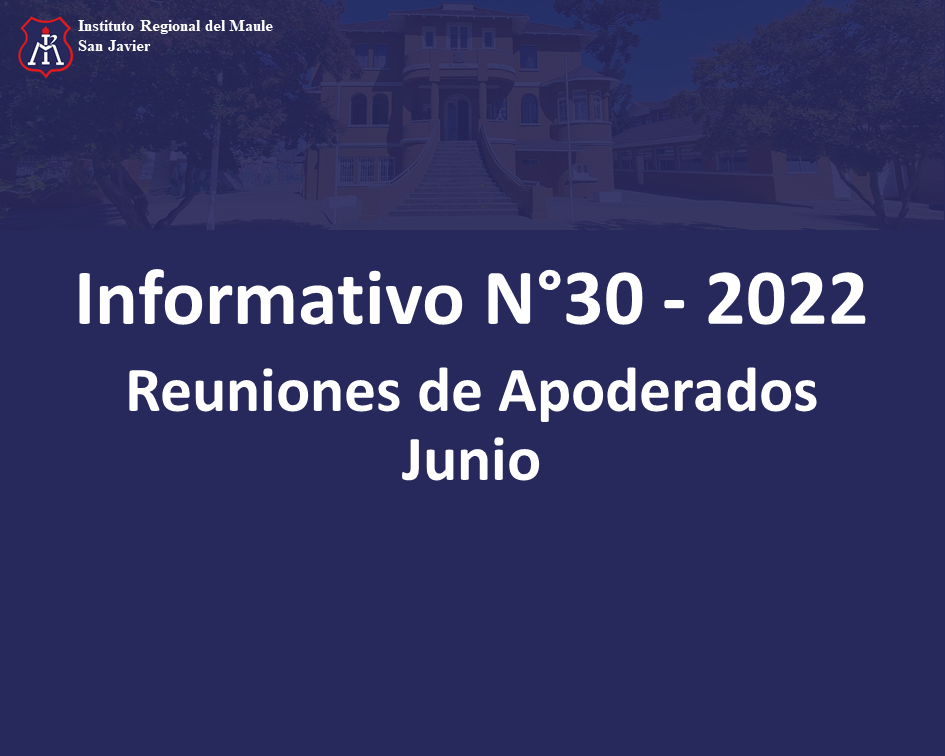 Instituto Regional del Maule
San Javier

Informativo N°30 - 2022

Reuniones de Apoderados
Junio